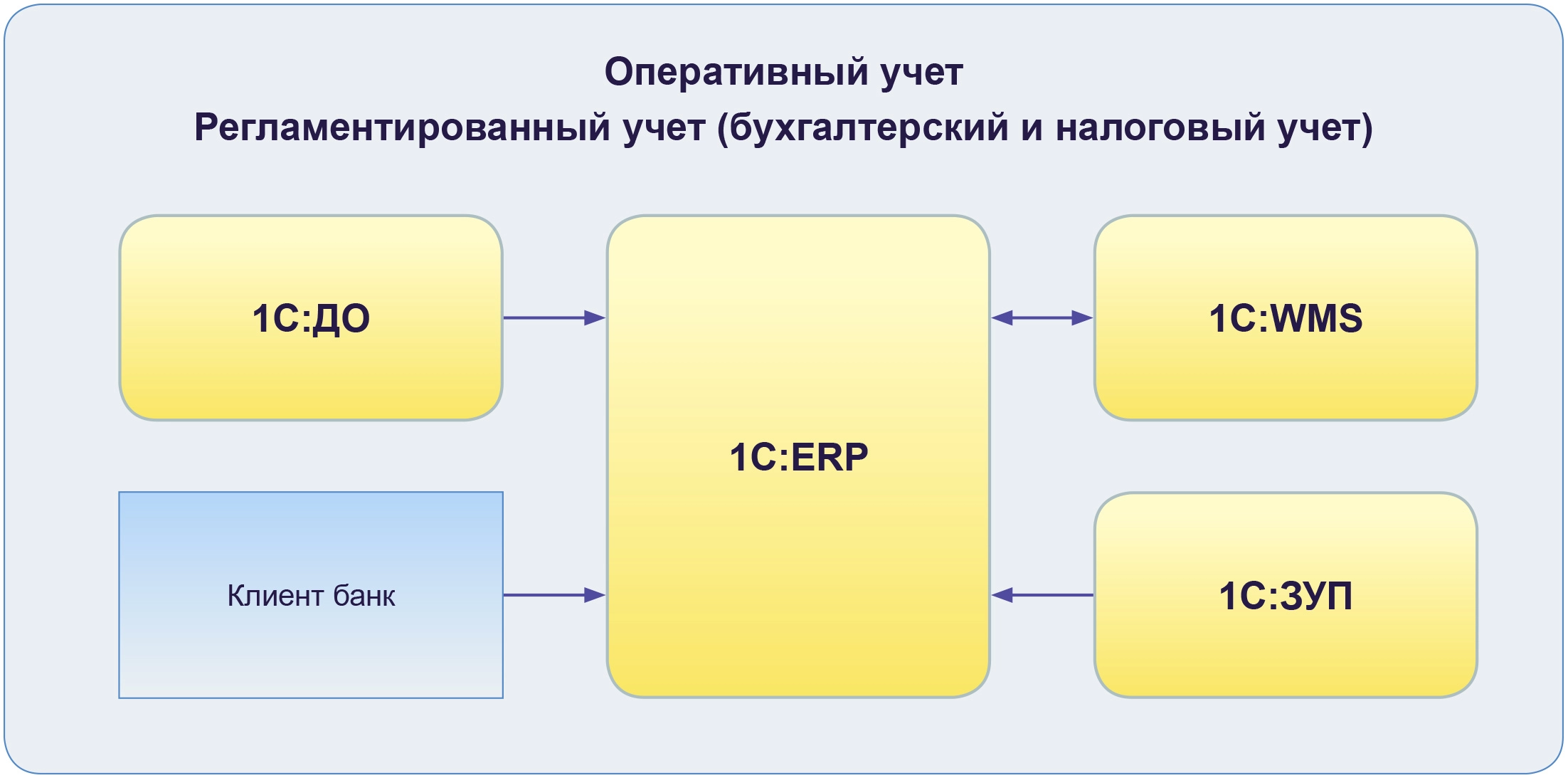 Оперативный учет
Регламентированный учет (бухгалтерский и налоговый учет)

1С:ДО

1С:ERP

1С:WMS

Клиент банк

1С:ЗУП